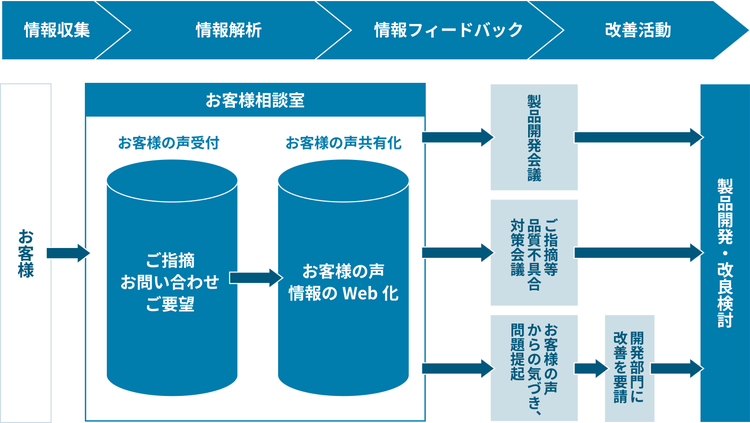 情報収集

情報解析

情報フィードバック

改善活動

お客様

お客様相談室

お客様の声受付

ご指摘
お問い合わせ
ご要望

お客様の声共有化

お客様の声
情報の Web 化

製品開発会議

ご指摘等
品質不具合
対策会議

お客様の声
からの気づき、
問題提起

開発部門に
改善を要請

製品開発・改良検討